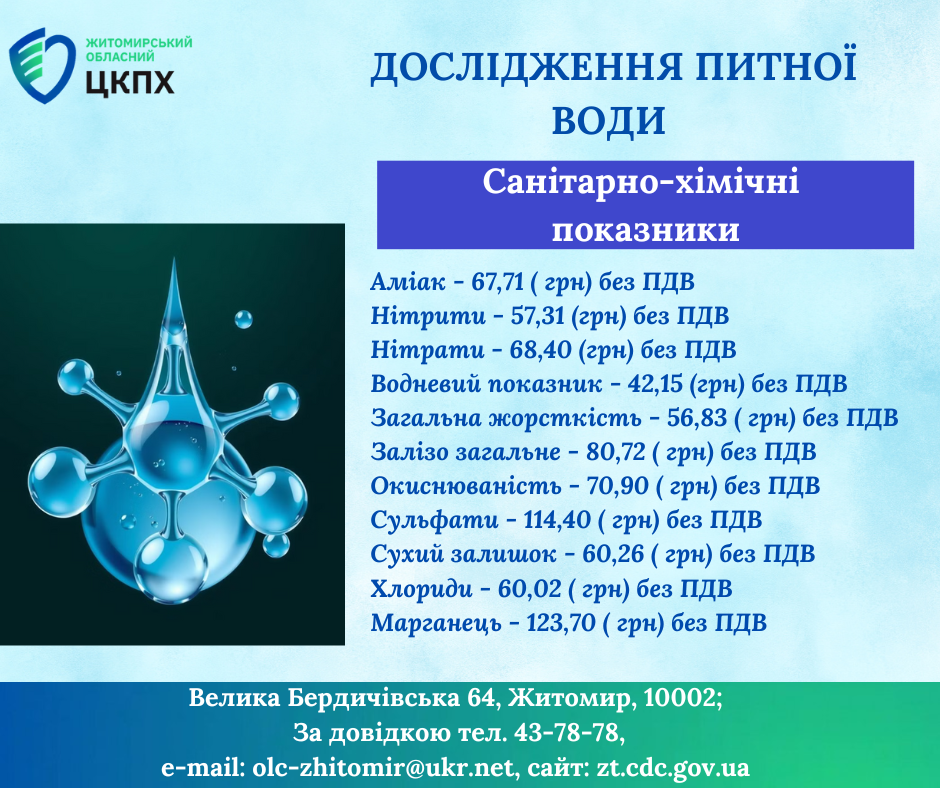 ЖИТОМИРСЬКИЙ ОБЛАСНИЙ
ЦКПХ

ДОСЛІДЖЕННЯ ПИТНОЇ ВОДИ

Санітарно-хімічні показники

Аміак - 67,71 ( грн) без ПДВ
Нітрити - 57,31 (грн) без ПДВ
Нітрати - 68,40 (грн) без ПДВ
Водневий показник - 42,15 (грн) без ПДВ
Загальна жорсткість - 56,83 ( грн) без ПДВ
Залізо загальне - 80,72 ( грн) без ПДВ
Окиснюваність - 70,90 ( грн) без ПДВ
Сульфати - 114,40 ( грн) без ПДВ
Сухий залишок - 60,26 ( грн) без ПДВ
Хлориди - 60,02 ( грн) без ПДВ
Марганець - 123,70 ( грн) без ПДВ

Велика Бердичівська 64, Житомир, 10002;
За довідкою тел. 43-78-78,
e-mail: olc-zhitomir@ukr.net, сайт: zt.cdc.gov.ua